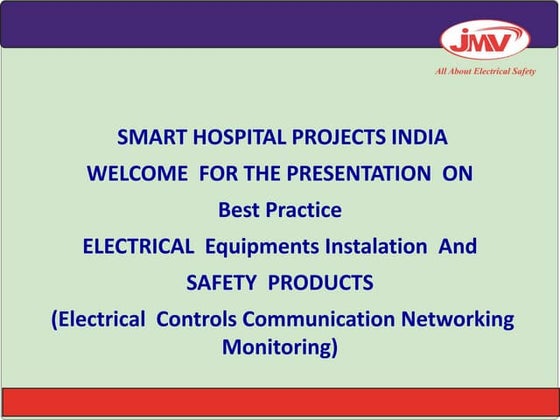 JMV
All About Electrical Safety

SMART HOSPITAL PROJECTS INDIA
WELCOME FOR THE PRESENTATION ON
Best Practice
ELECTRICAL Equipments Instalation And
SAFETY PRODUCTS
(Electrical Controls Communication Networking Monitoring)